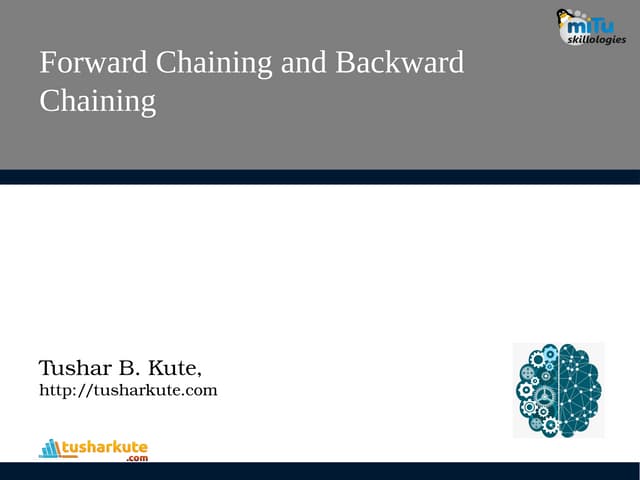 miTu skillologies

Forward Chaining and Backward Chaining

Tushar B. Kute,
http://tusharkute.com

tusharkute .com